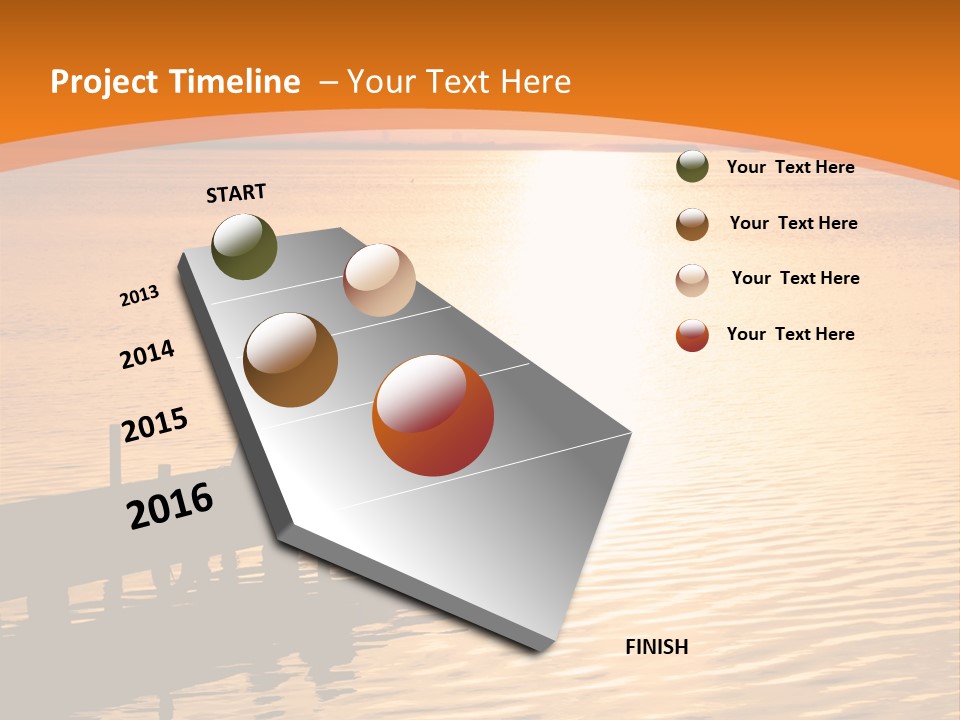 Project Timeline – Your Text Here

START

2013

2014

2015

2016

FINISH

Your Text Here

Your Text Here

Your Text Here

Your Text Here